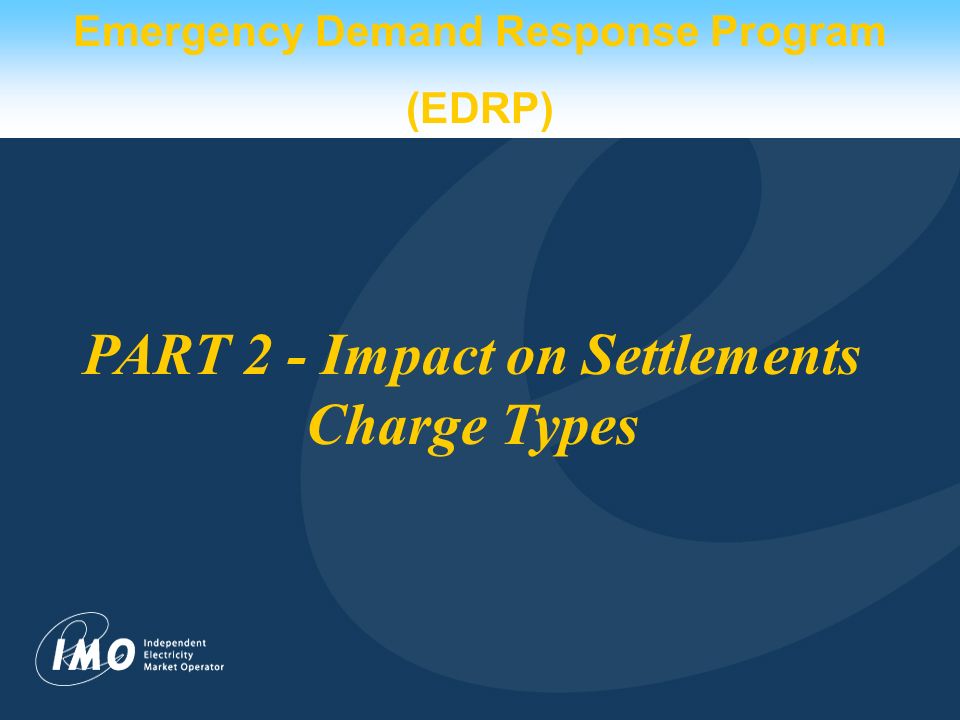 Emergency Demand Response Program

(EDRP)

PART 2 - Impact on Settlements Charge Types

IMO Independent Electricity Market Operator